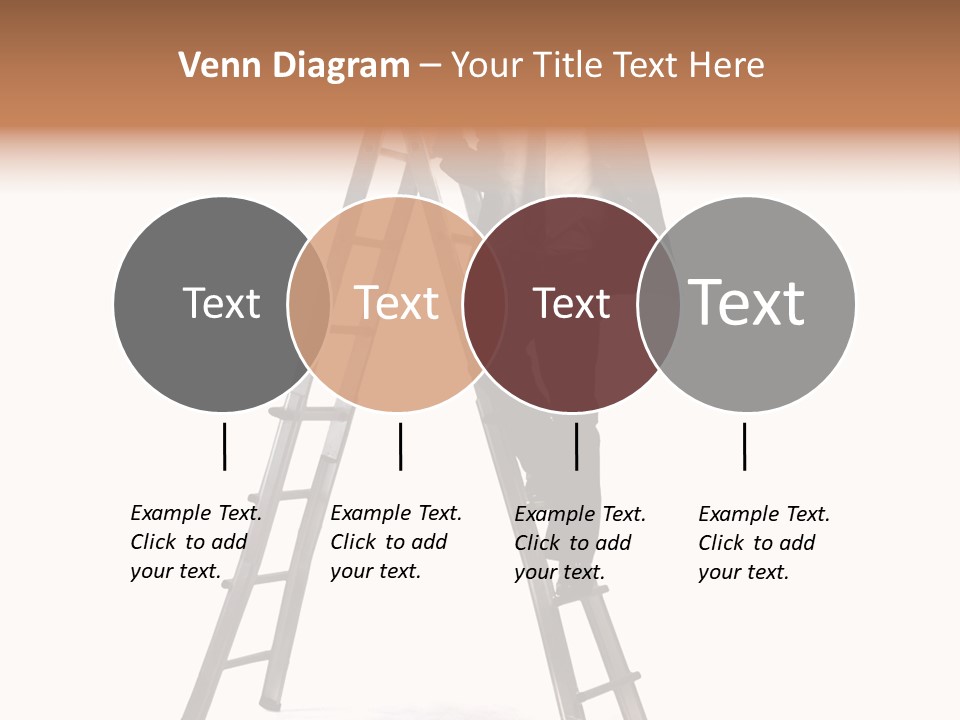 Venn Diagram – Your Title Text Here

Text

Text

Text

Text

Example Text. Click to add your text.

Example Text. Click to add your text.

Example Text. Click to add your text.

Example Text. Click to add your text.